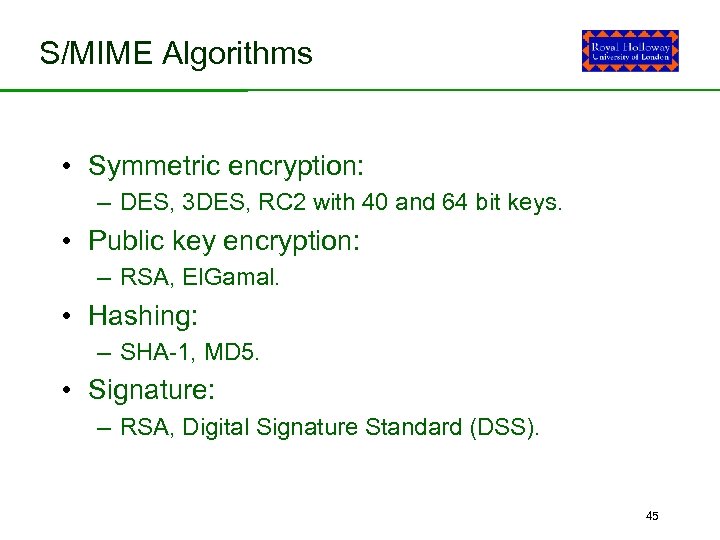 S/MIME Algorithms

Royal Holloway
University of London

• Symmetric encryption:
– DES, 3DES, RC2 with 40 and 64 bit keys.
• Public key encryption:
– RSA, ElGamal.
• Hashing:
– SHA-1, MD5.
• Signature:
– RSA, Digital Signature Standard (DSS).

45